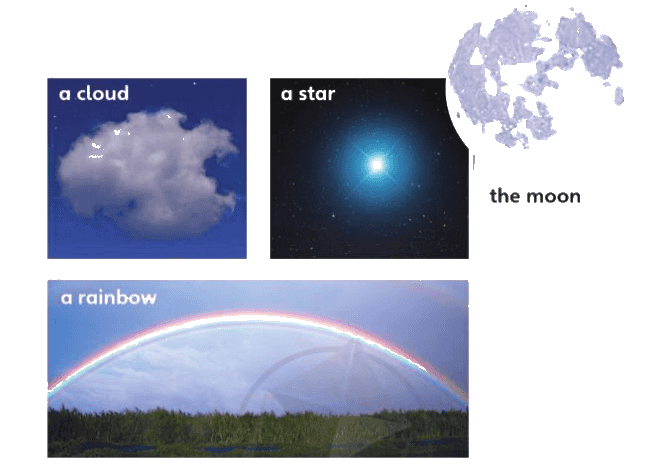 a cloud

a star

the moon

a rainbow